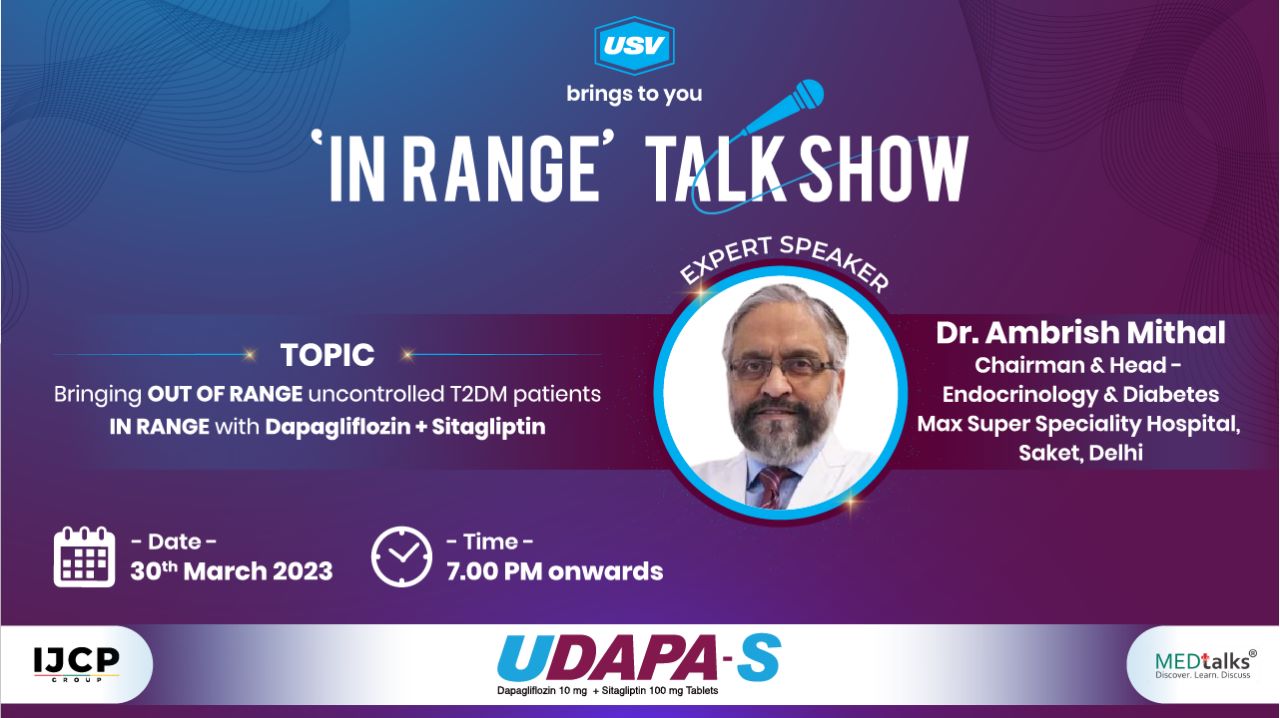 USV

brings to you

'IN RANGE' TALK SHOW

EXPERT SPEAKER

TOPIC

Bringing OUT OF RANGE uncontrolled T2DM patients IN RANGE with Dapagliflozin + Sitagliptin

Dr. Ambrish Mithal
Chairman & Head - Endocrinology & Diabetes
Max Super Speciality Hospital, Saket, Delhi

- Date -
30th March 2023

- Time -
7.00 PM onwards

IJCP GROUP

UDAPA-S
Dapagliflozin 10 mg + Sitagliptin 100 mg Tablets

MEDtalks®
Discover. Learn. Discuss